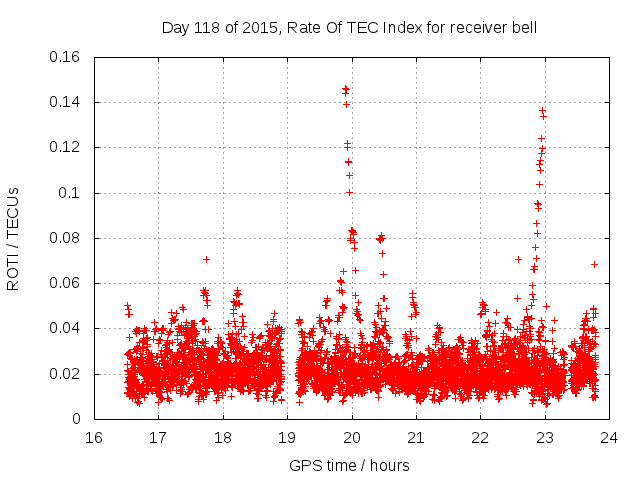 Day 118 of 2015, Rate Of TEC Index for receiver bell

ROTI / TECUs

0.16
0.14
0.12
0.1
0.08
0.06
0.04
0.02
0

16 17 18 19 20 21 22 23 24

GPS time / hours